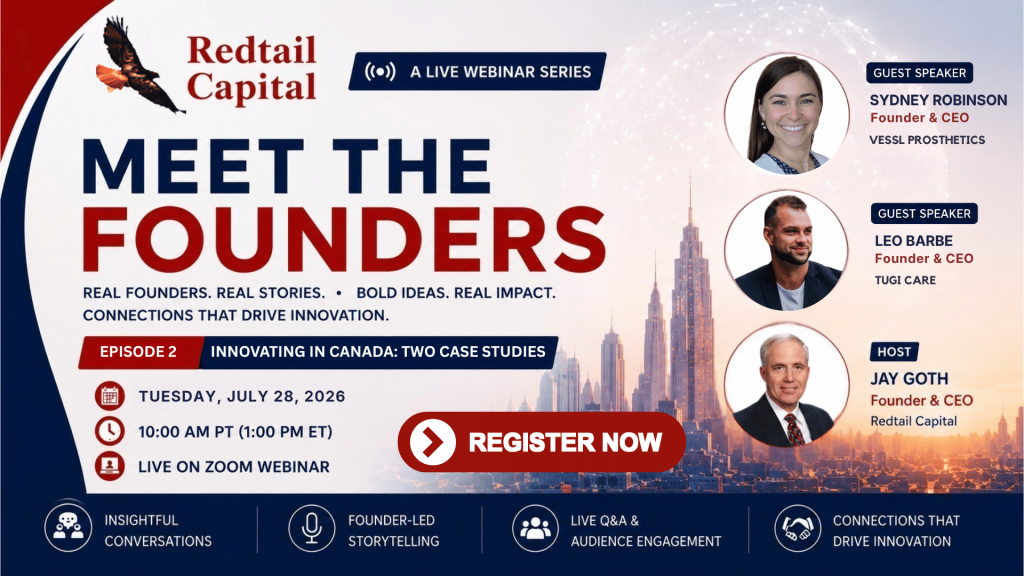 Redtail Capital

A LIVE WEBINAR SERIES

MEET THE FOUNDERS

REAL FOUNDERS. REAL STORIES. • BOLD IDEAS. REAL IMPACT. CONNECTIONS THAT DRIVE INNOVATION.

EPISODE 2 INNOVATING IN CANADA: TWO CASE STUDIES

TUESDAY, JULY 28, 2026

10:00 AM PT (1:00 PM ET)

LIVE ON ZOOM WEBINAR

REGISTER NOW

GUEST SPEAKER
SYDNEY ROBINSON
Founder & CEO
VESSL PROSTHETICS

GUEST SPEAKER
LEO BARBE
Founder & CEO
TUGI CARE

HOST
JAY GOTH
Founder & CEO
Redtail Capital

INSIGHTFUL CONVERSATIONS

FOUNDER-LED STORYTELLING

LIVE Q&A & AUDIENCE ENGAGEMENT

CONNECTIONS THAT DRIVE INNOVATION